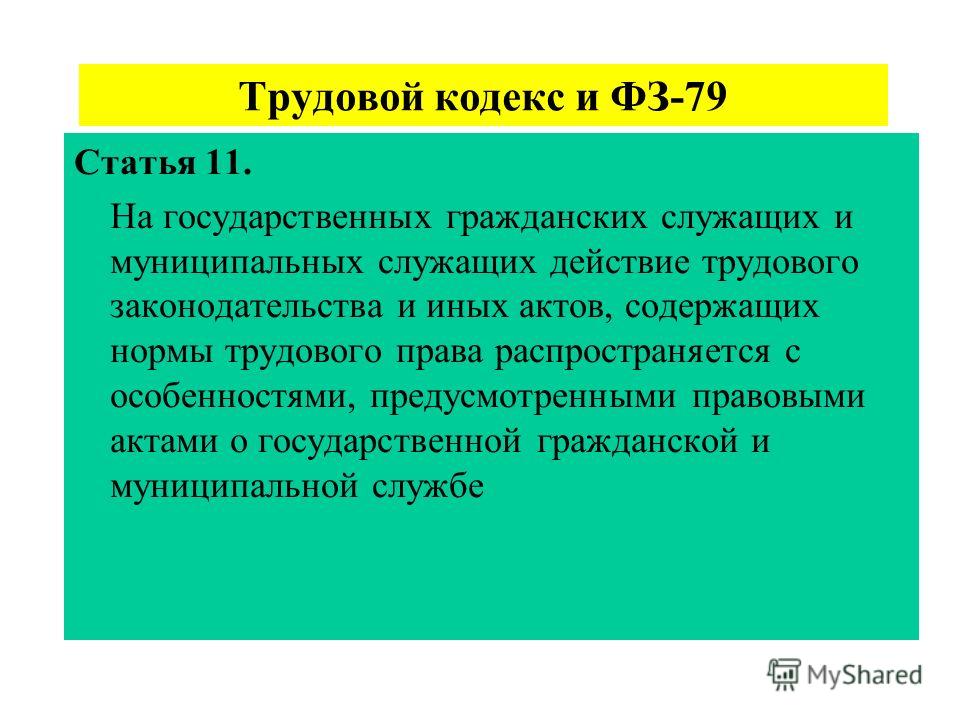 Трудовой кодекс и ФЗ-79

Статья 11.

На государственных гражданских служащих и муниципальных служащих действие трудового законодательства и иных актов, содержащих нормы трудового права распространяется с особенностями, предусмотренными правовыми актами о государственной гражданской и муниципальной службе

MyShared